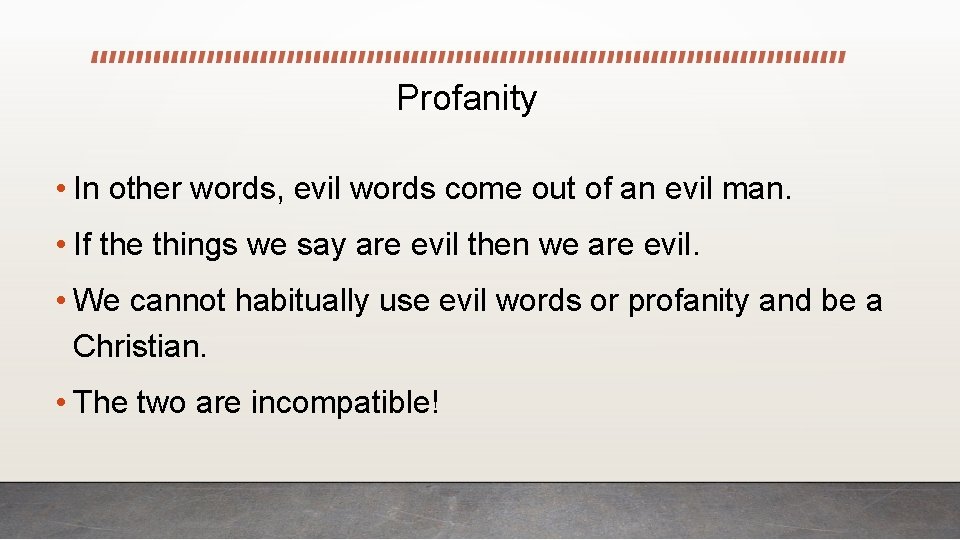 Profanity

• In other words, evil words come out of an evil man.

• If the things we say are evil then we are evil.

• We cannot habitually use evil words or profanity and be a Christian.

• The two are incompatible!